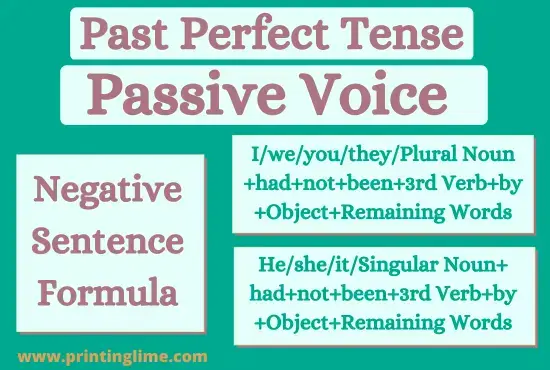 Past Perfect Tense
Passive Voice

Negative Sentence Formula

I/we/you/they/Plural Noun +had+not+been+3rd Verb+by +Object+Remaining Words

He/she/it/Singular Noun+ had+not+been+3rd Verb+by +Object+Remaining Words

www.printinglime.com